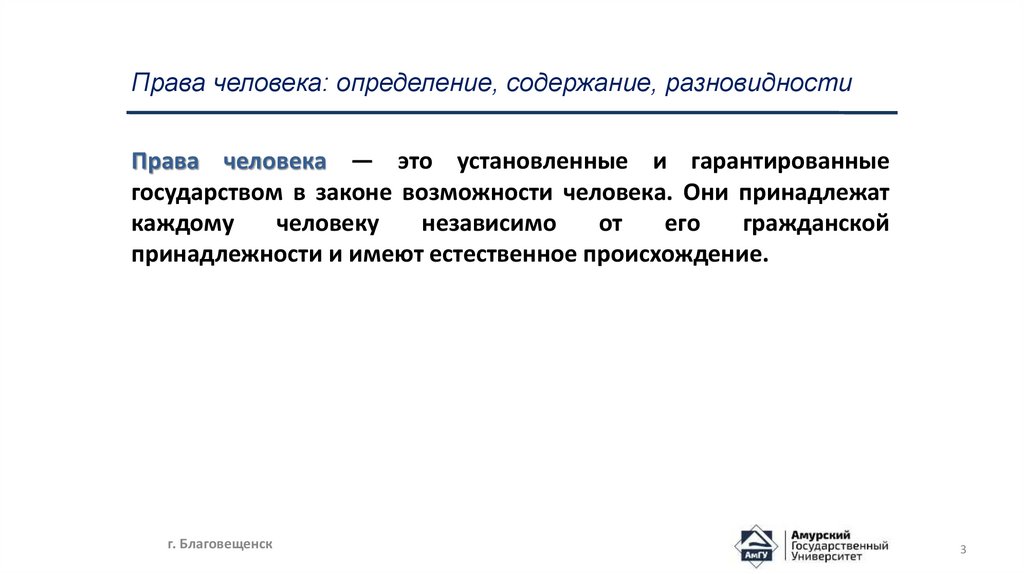 Права человека: определение, содержание, разновидности

Права человека — это установленные и гарантированные государством в законе возможности человека. Они принадлежат каждому человеку независимо от его гражданской принадлежности и имеют естественное происхождение.

г. Благовещенск

АмГУ

Амурский Государственный Университет

3